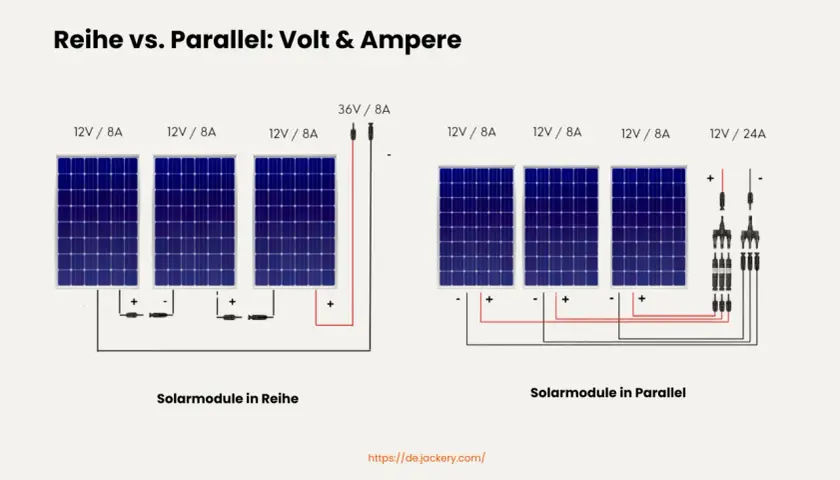 Reihe vs. Parallel: Volt & Ampere

12V / 8A

12V / 8A

12V / 8A

36V / 8A

-

+

-

+

+

Solarmodule in Reihe

12V / 8A

12V / 8A

12V / 8A

12V / 24A

+

-

-

+

-

+

-

+

Solarmodule in Parallel

https://de.jackery.com/